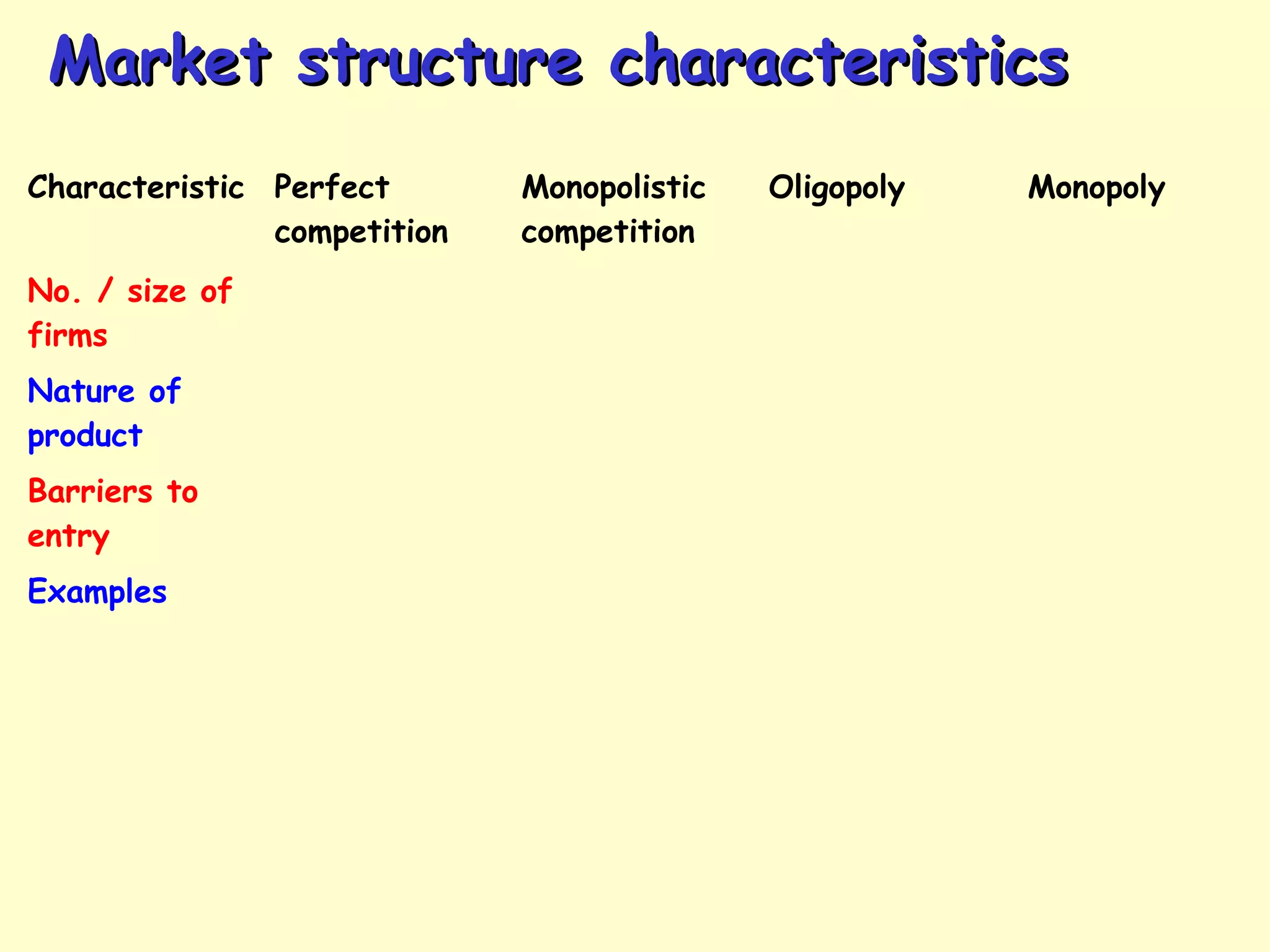 Market structure characteristics

| Characteristic | Perfect competition | Monopolistic competition | Oligopoly | Monopoly |
|---|---|---|---|---|
| No. / size of firms | | | | |
| Nature of product | | | | |
| Barriers to entry | | | | |
| Examples | | | | |